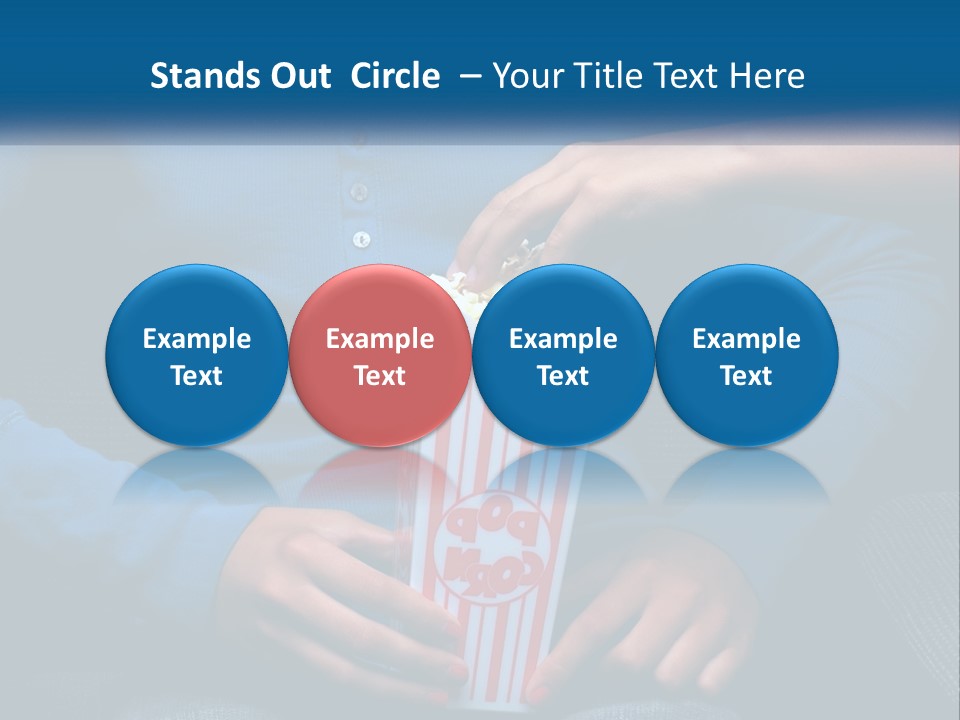 Stands Out Circle – Your Title Text Here

Example Text

Example Text

Example Text

Example Text

POP CORN